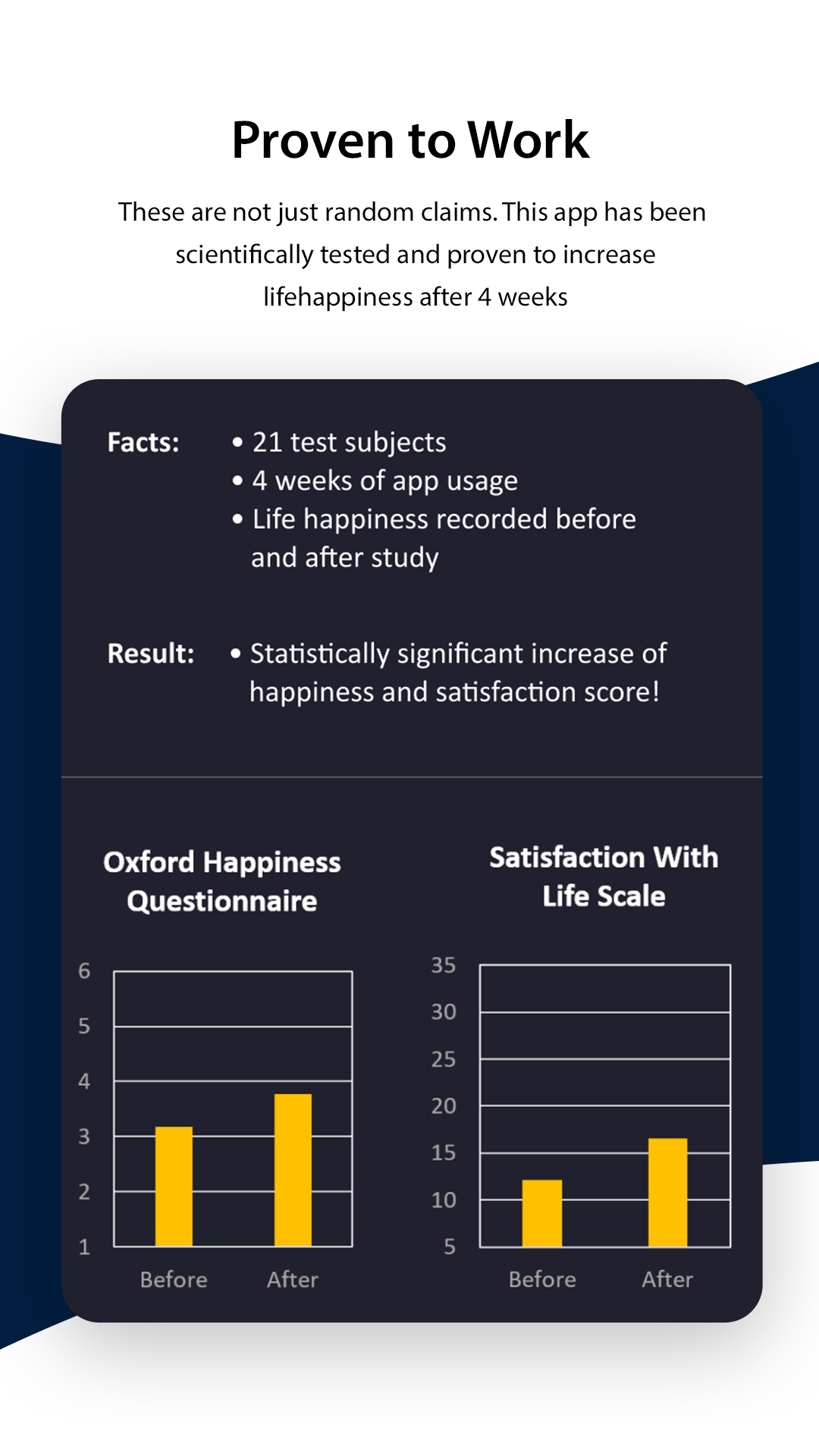 Proven to Work

These are not just random claims. This app has been scientifically tested and proven to increase lifehappiness after 4 weeks

Facts:
• 21 test subjects
• 4 weeks of app usage
• Life happiness recorded before and after study

Result:
• Statistically significant increase of happiness and satisfaction score!

Oxford Happiness Questionnaire

6
5
4
3
2
1
Before After

Satisfaction With Life Scale

35
30
25
20
15
10
5
Before After